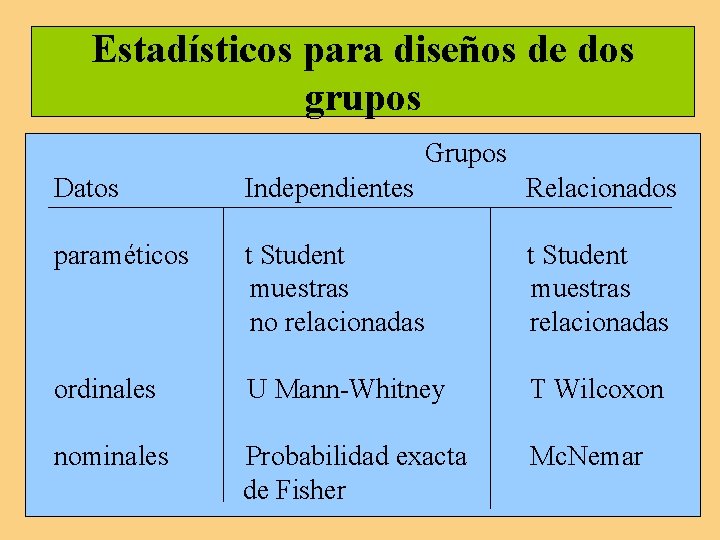 Estadísticos para diseños de dos grupos

| | Grupos | |
|---|---|---|
| Datos | Independientes | Relacionados |
| paraméticos | t Student muestras no relacionadas | t Student muestras relacionadas |
| ordinales | U Mann-Whitney | T Wilcoxon |
| nominales | Probabilidad exacta de Fisher | McNemar |